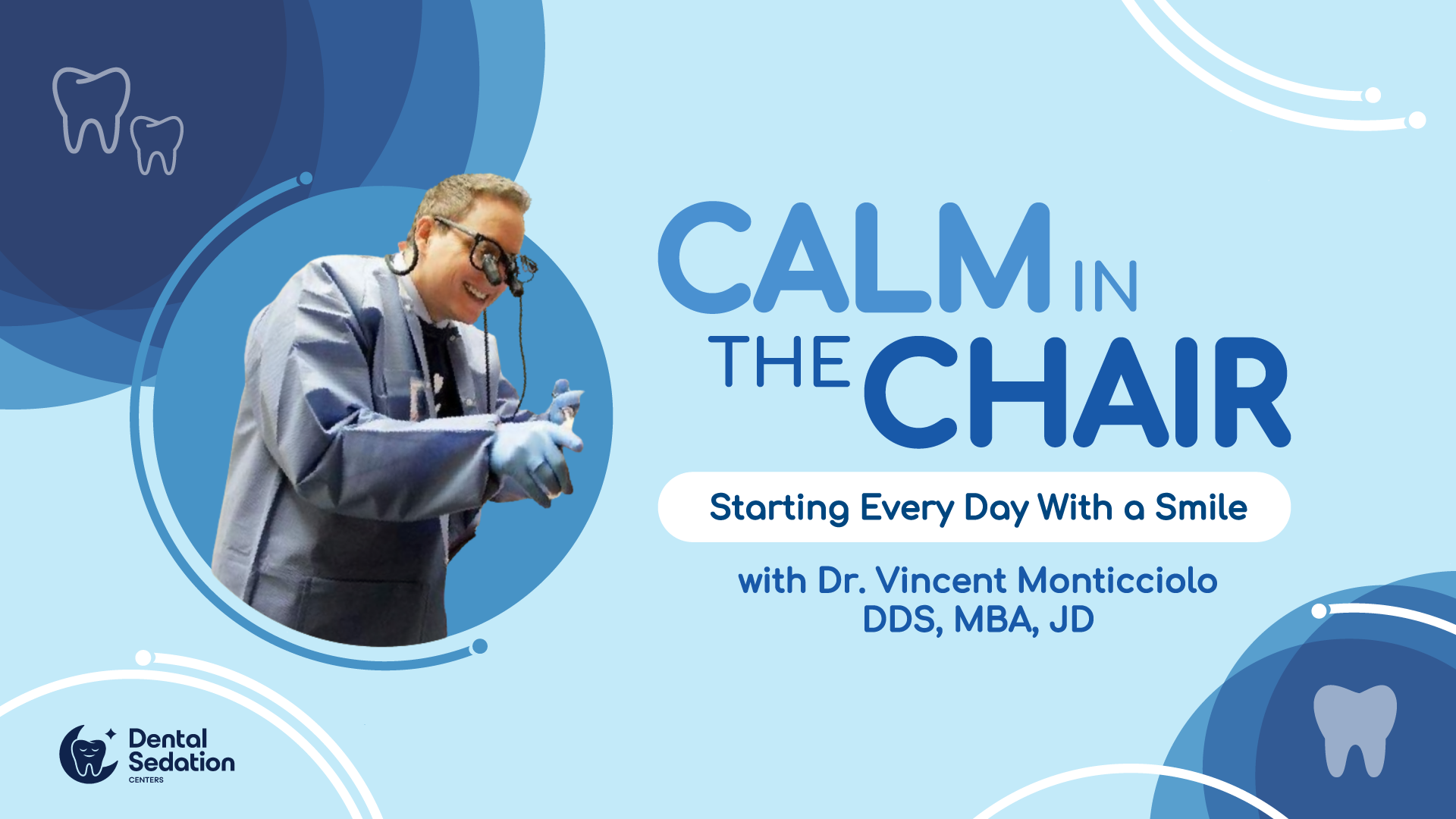 CALM IN THE CHAIR

Starting Every Day With a Smile

with Dr. Vincent Monticciolo
DDS, MBA, JD

Dental
Sedation
CENTERS